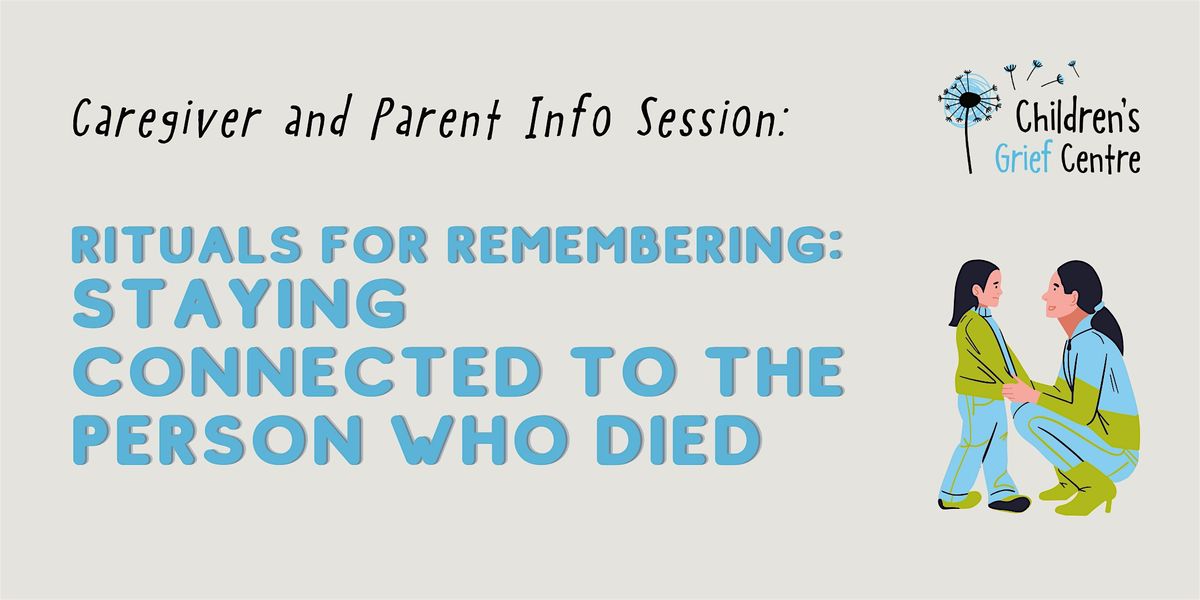 Caregiver and Parent Info Session:

Children's Grief Centre

RITUALS FOR REMEMBERING: STAYING CONNECTED TO THE PERSON WHO DIED